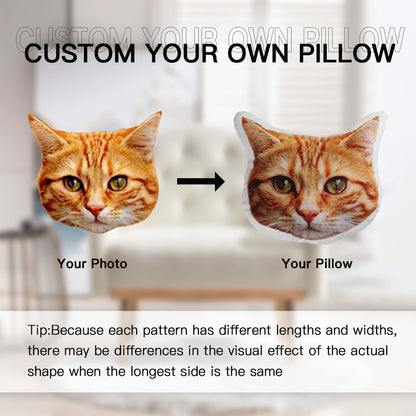 CUSTOM YOUR OWN PILLOW

CUSTOM YOUR OWN PILLOW

Your Photo

Your Pillow

Tip:Because each pattern has different lengths and widths, there may be differences in the visual effect of the actual shape when the longest side is the same